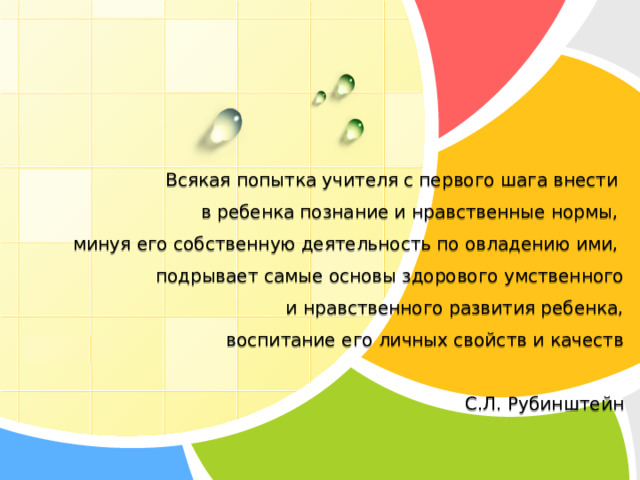 Всякая попытка учителя с первого шага внести в ребенка познание и нравственные нормы, минуя его собственную деятельность по овладению ими, подрывает самые основы здорового умственного и нравственного развития ребенка, воспитание его личных свойств и качеств

С.Л. Рубинштейн